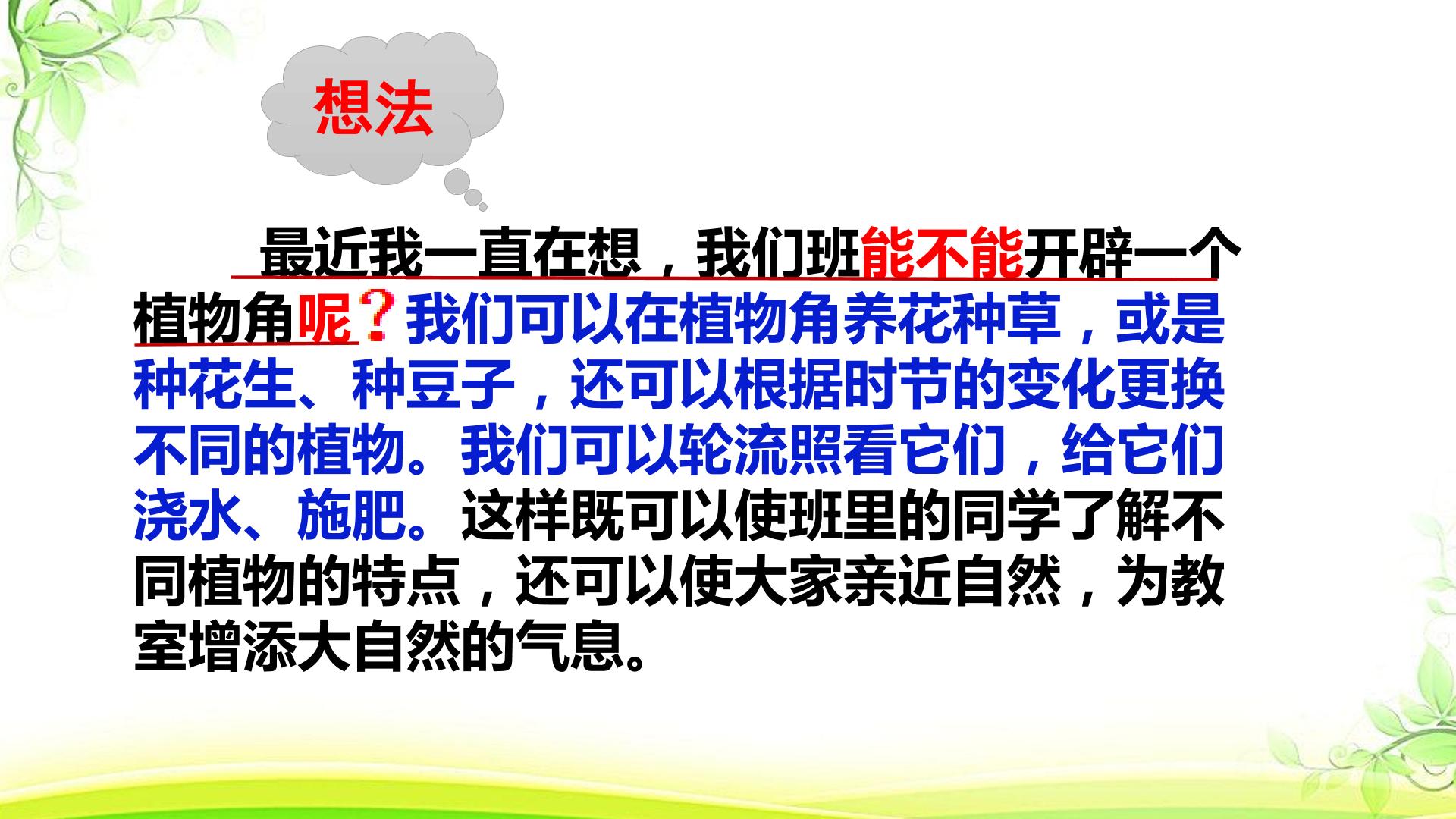 想法

最近我一直在想，我们班能不能开辟一个植物角呢？我们可以在植物角养花种草，或是种花生、种豆子，还可以根据时节的变化更换不同的植物。我们可以轮流照看它们，给它们浇水、施肥。这样既可以使班里的同学了解不同植物的特点，还可以使大家亲近自然，为教室增添大自然的气息。